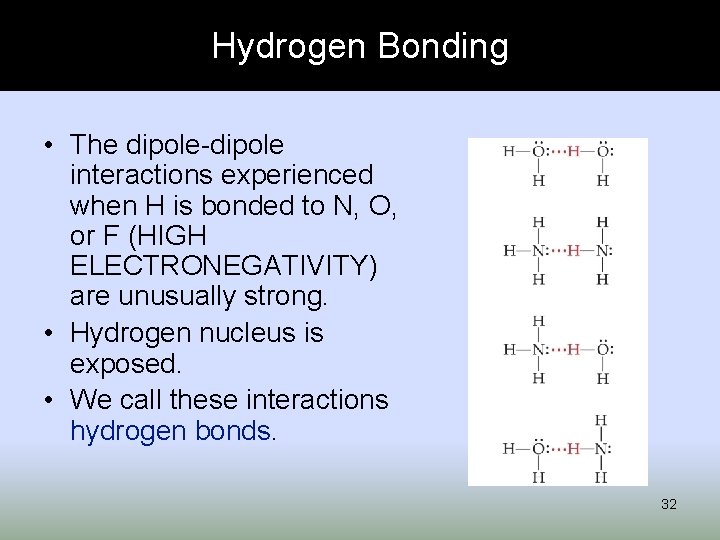 Hydrogen Bonding

• The dipole-dipole interactions experienced when H is bonded to N, O, or F (HIGH ELECTRONEGATIVITY) are unusually strong.
• Hydrogen nucleus is exposed.
• We call these interactions hydrogen bonds.

H—Ö:···H—Ö:
H H

H H
H—N:···H—N:
H H

H
H—N:···H—Ö:
H H

H
H—Ö:···H—N:
H H

32